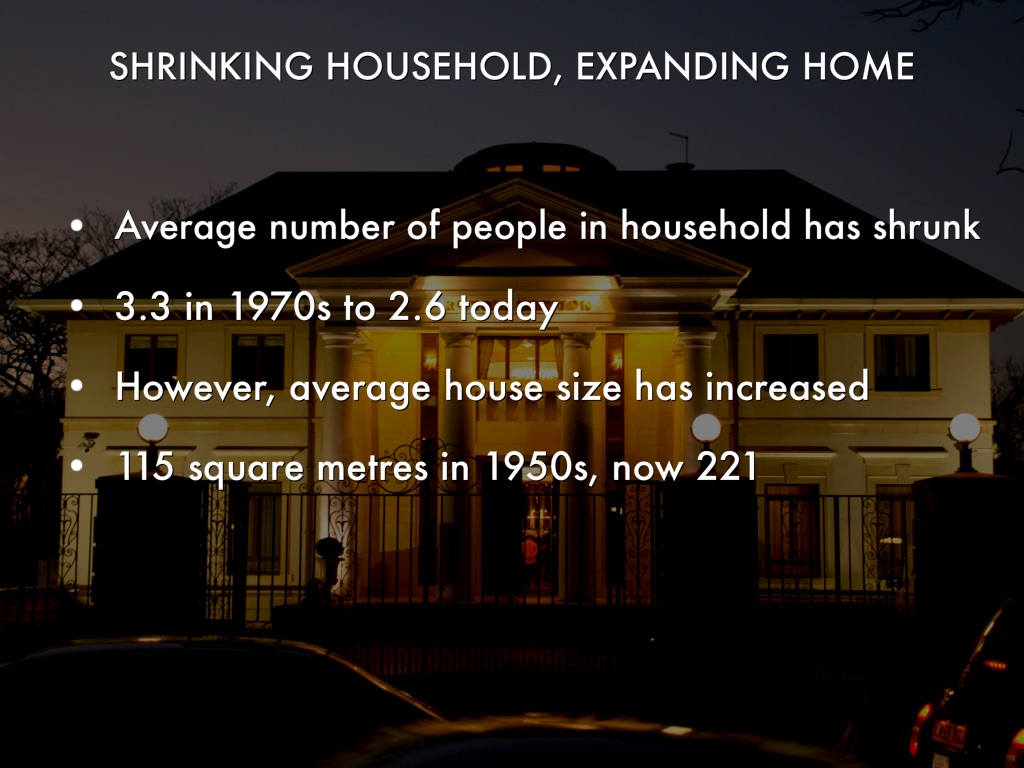 SHRINKING HOUSEHOLD, EXPANDING HOME

• Average number of people in household has shrunk
• 3.3 in 1970s to 2.6 today
• However, average house size has increased
• 115 square metres in 1950s, now 221